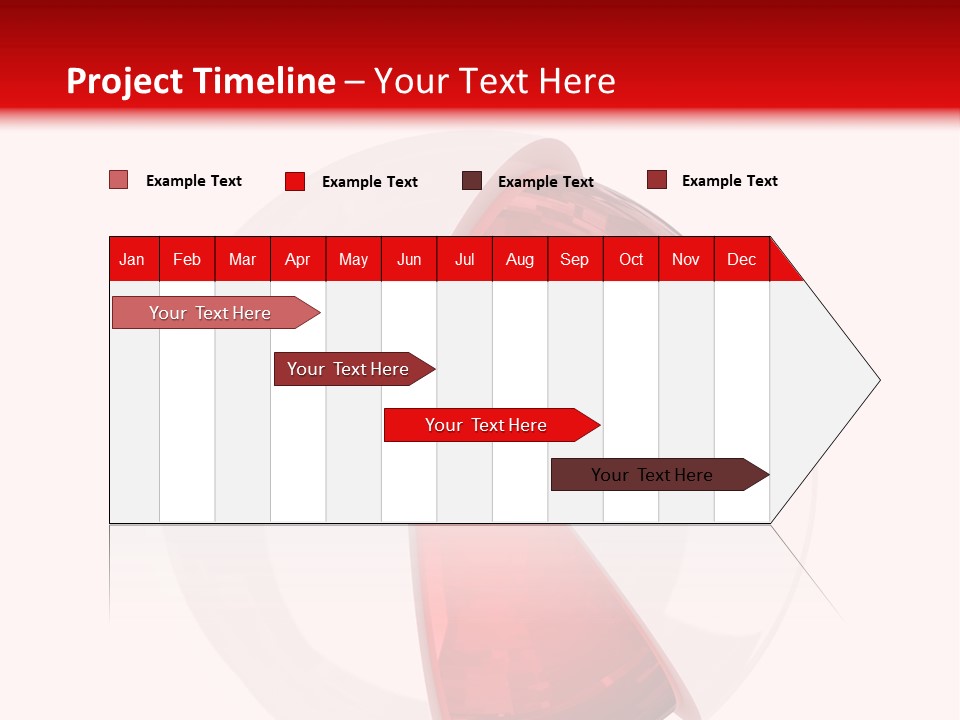 Project Timeline – Your Text Here

Example Text
Example Text
Example Text
Example Text

| Jan | Feb | Mar | Apr | May | Jun | Jul | Aug | Sep | Oct | Nov | Dec |
|---|---|---|---|---|---|---|---|---|---|---|---|

Your Text Here

Your Text Here

Your Text Here

Your Text Here